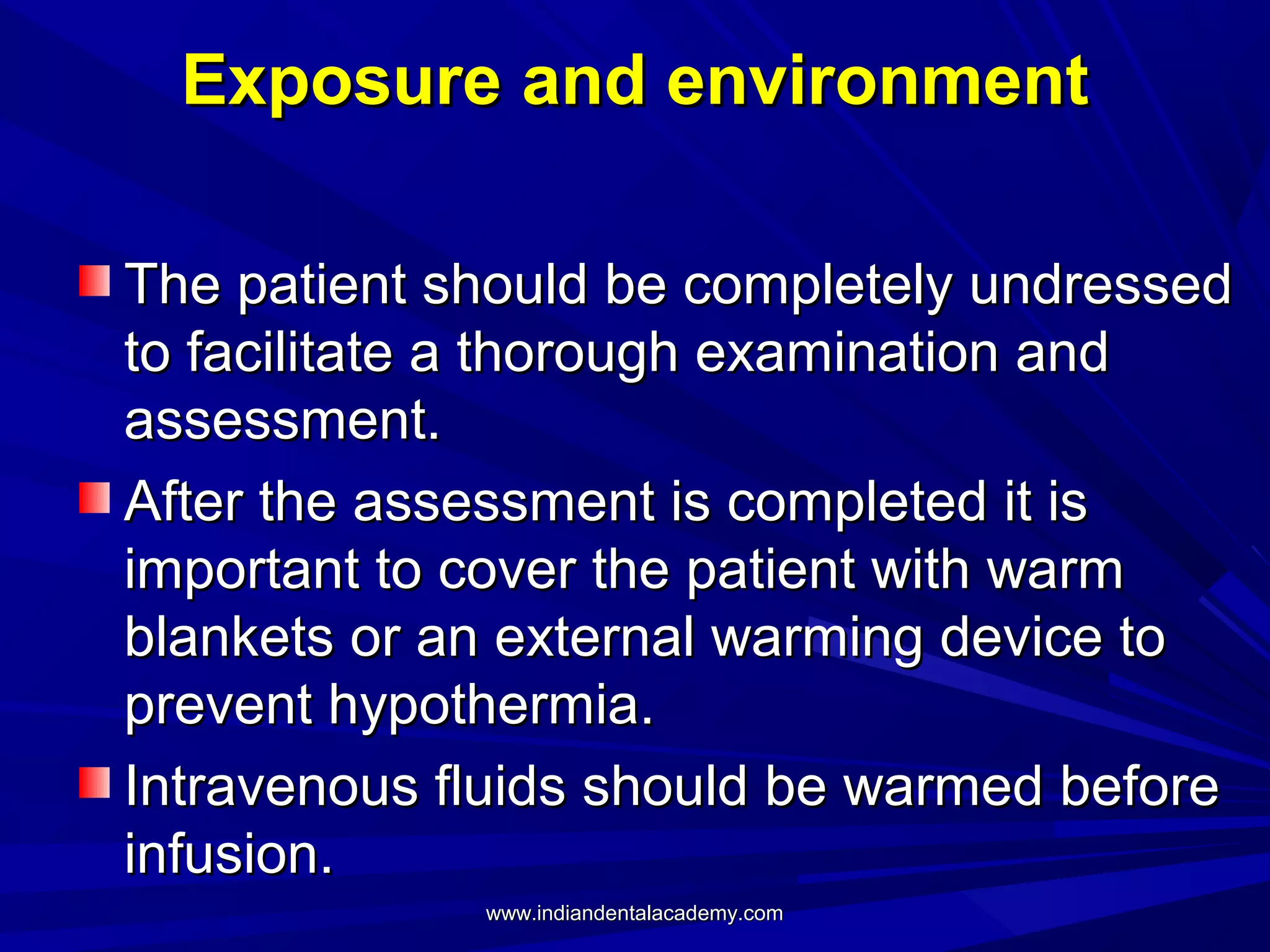 Exposure and environment

The patient should be completely undressed to facilitate a thorough examination and assessment.

After the assessment is completed it is important to cover the patient with warm blankets or an external warming device to prevent hypothermia.

Intravenous fluids should be warmed before infusion.

www.indiandentalacademy.com